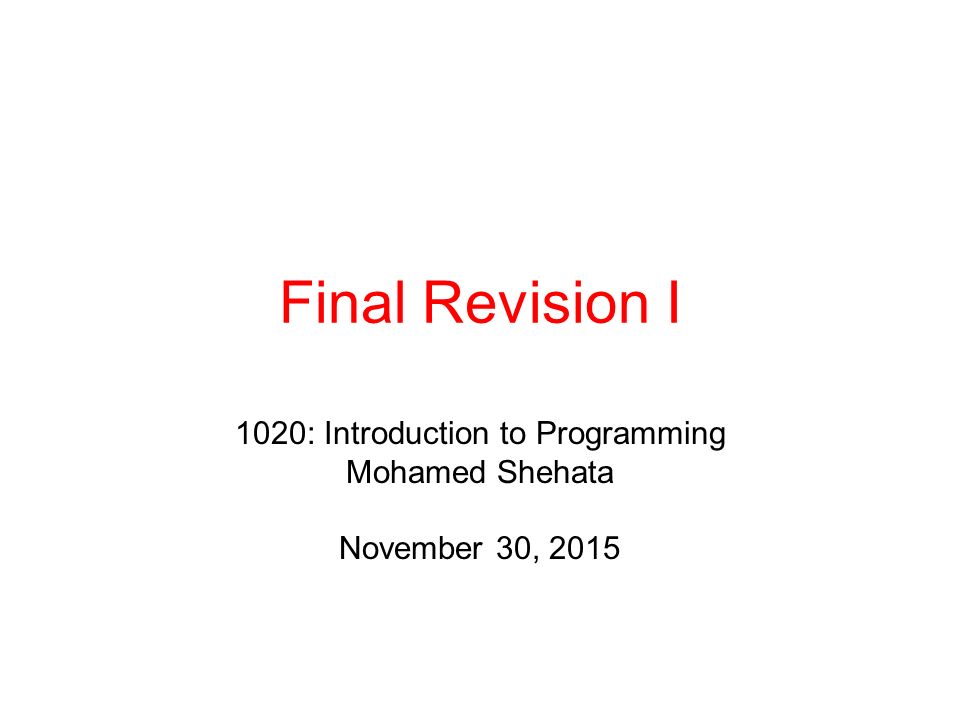 Final Revision I

1020: Introduction to Programming
Mohamed Shehata

November 30, 2015